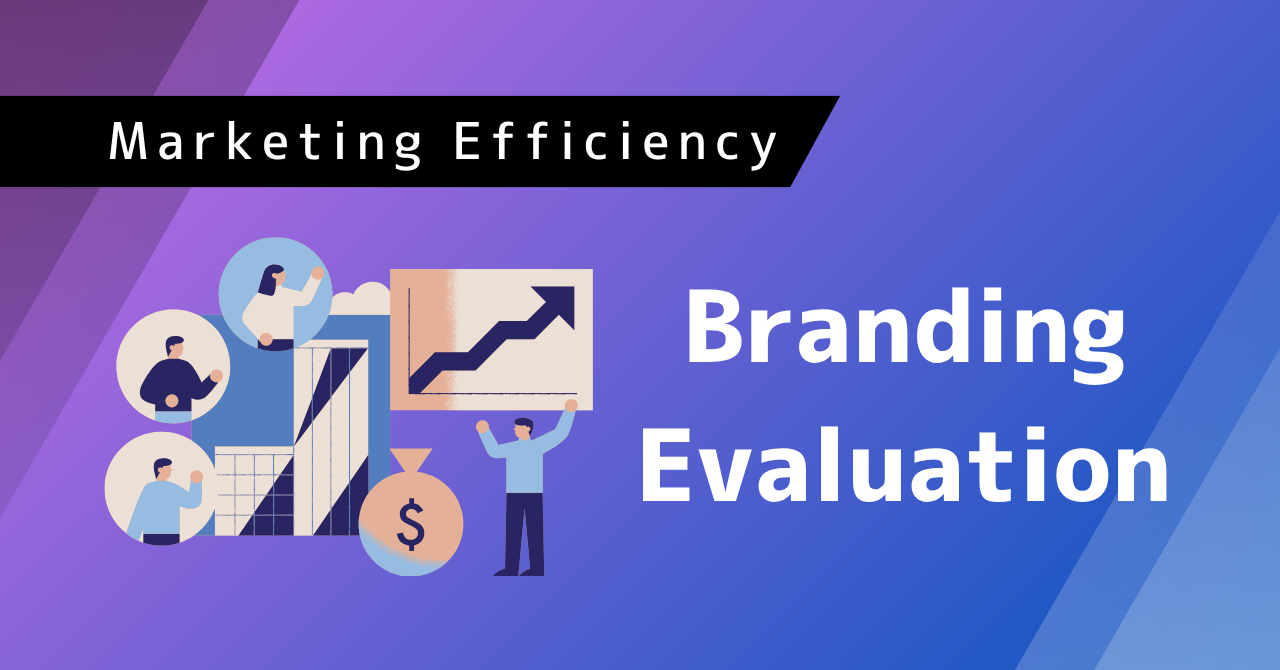 Marketing Efficiency

$

Branding Evaluation